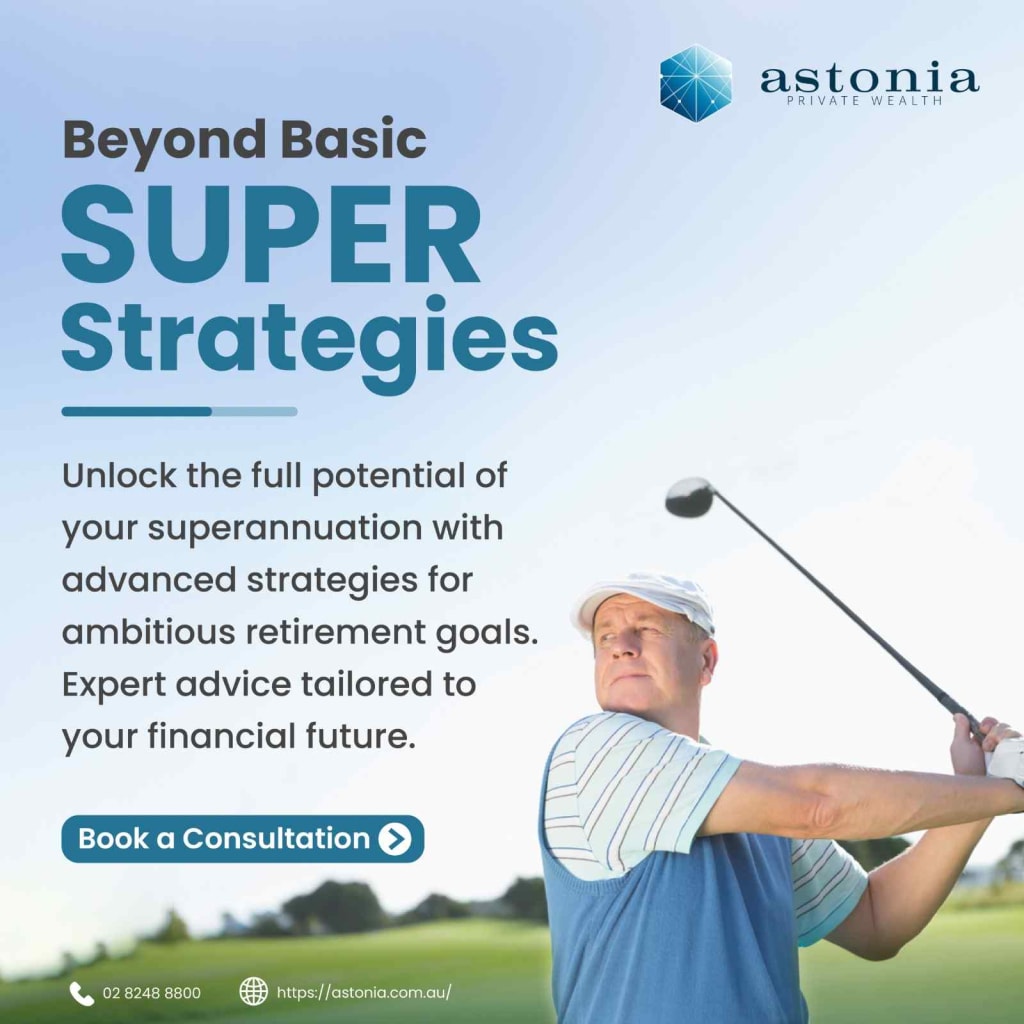 astonia
PRIVATE WEALTH

Beyond Basic
SUPER
Strategies

Unlock the full potential of your superannuation with advanced strategies for ambitious retirement goals. Expert advice tailored to your financial future.

Book a Consultation

02 8248 8800
https://astonia.com.au/